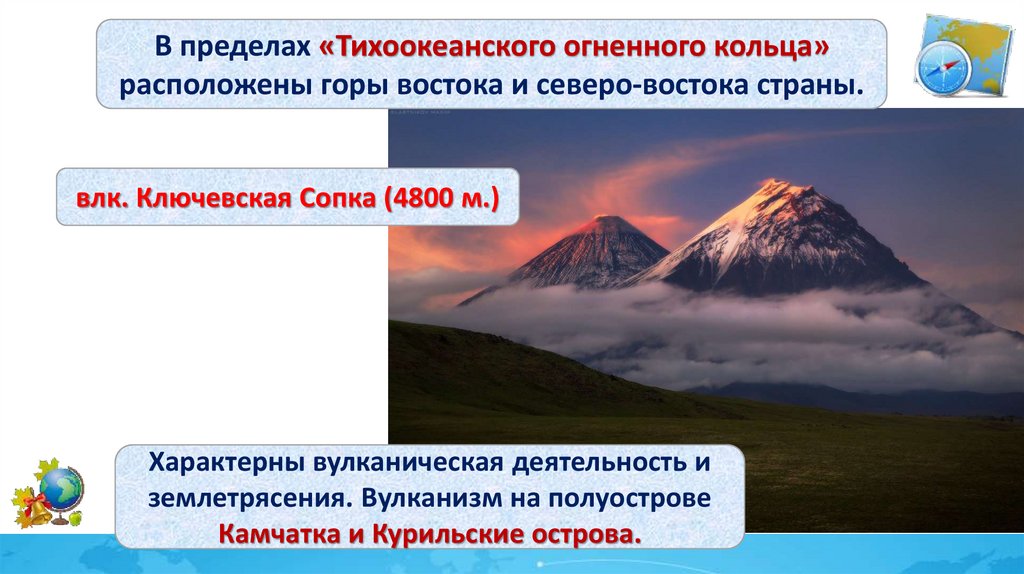 В пределах «Тихоокеанского огненного кольца» расположены горы востока и северо-востока страны.

влк. Ключевская Сопка (4800 м.)

Характерны вулканическая деятельность и землетрясения. Вулканизм на полуострове Камчатка и Курильские острова.